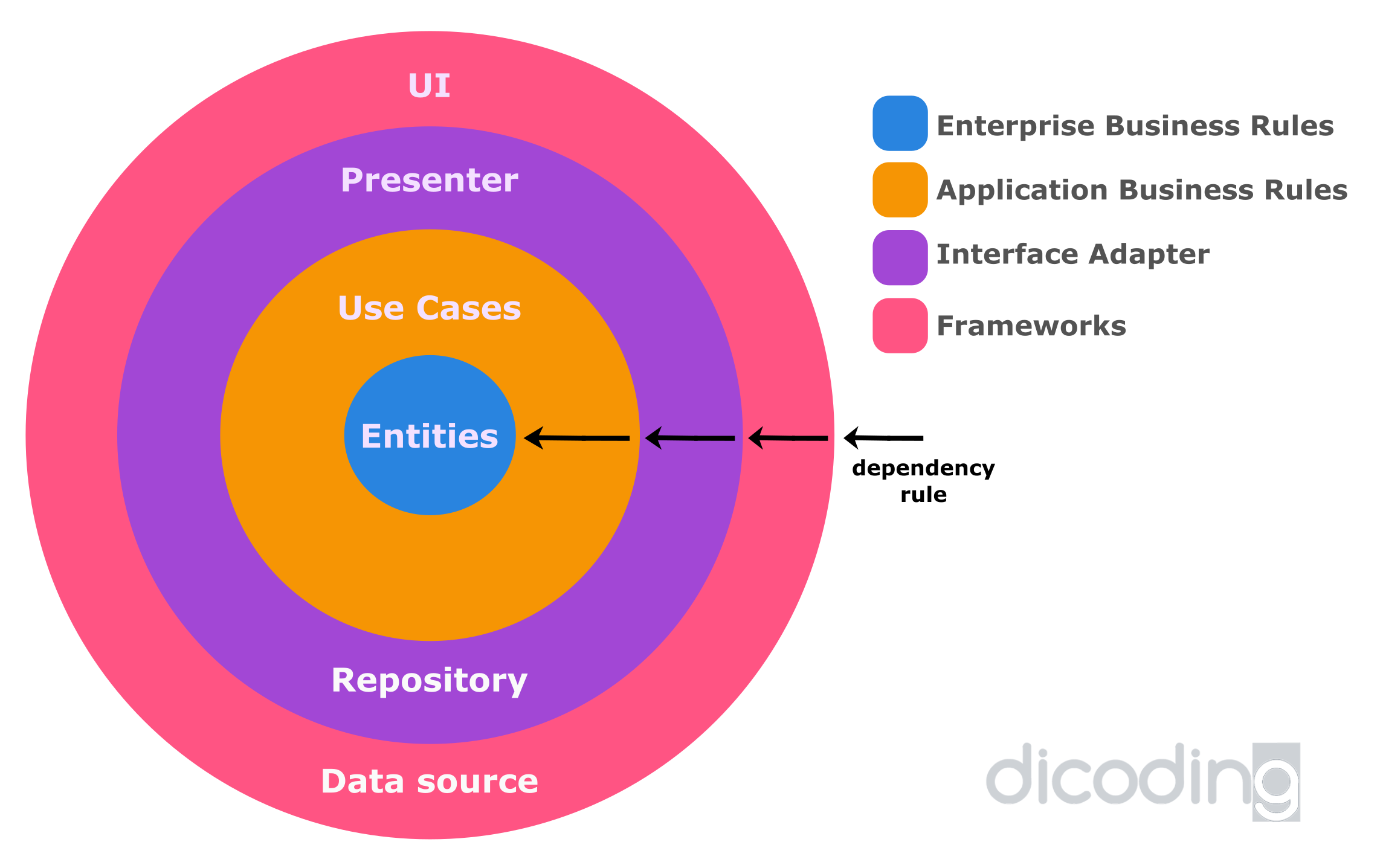 UI

Presenter

Use Cases

Entities

Repository

Data source

Enterprise Business Rules

Application Business Rules

Interface Adapter

Frameworks

dependency rule

dicoding